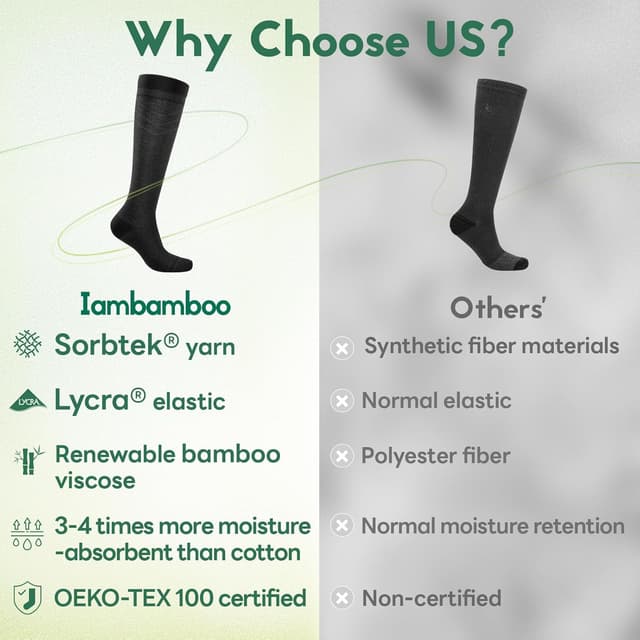 Why Choose US?

Iambamboo

Sorbtek® yarn

LYCRA Lycra® elastic

Renewable bamboo viscose

3-4 times more moisture -absorbent than cotton

OEKO-TEX 100 certified

Others'

Synthetic fiber materials

Normal elastic

Polyester fiber

Normal moisture retention

Non-certified